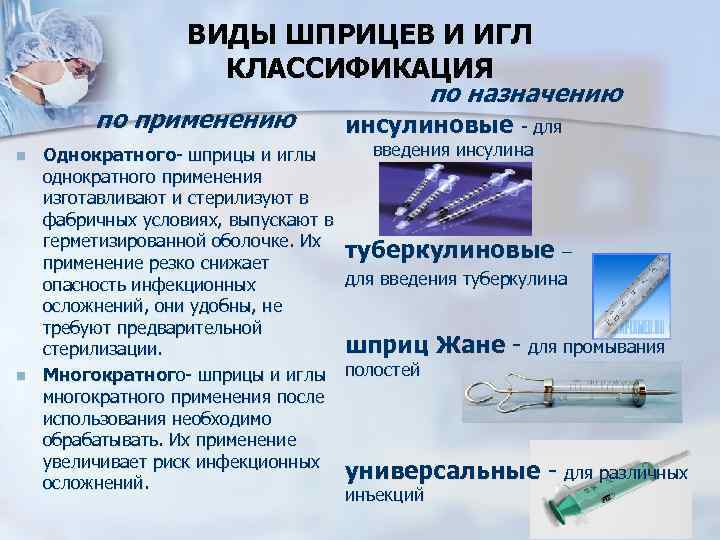 ВИДЫ ШПРИЦЕВ И ИГЛ
КЛАССИФИКАЦИЯ

по применению

Однократного- шприцы и иглы однократного применения изготавливают и стерилизуют в фабричных условиях, выпускают в герметизированной оболочке. Их применение резко снижает опасность инфекционных осложнений, они удобны, не требуют предварительной стерилизации.

Многократного- шприцы и иглы многократного применения после использования необходимо обрабатывать. Их применение увеличивает риск инфекционных осложнений.

по назначению

инсулиновые - для введения инсулина

туберкулиновые – для введения туберкулина

шприц Жане - для промывания полостей

универсальные - для различных инъекций